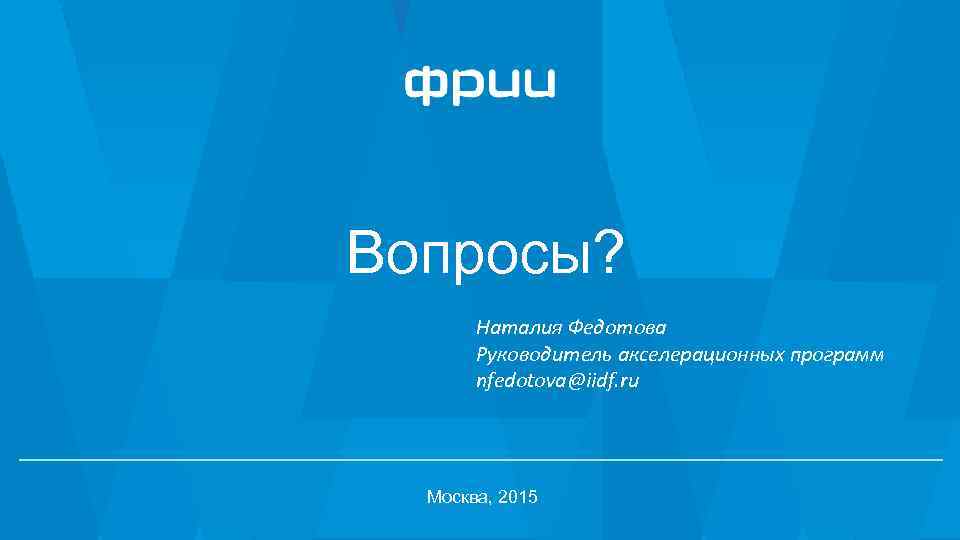 фрии

Вопросы?

Наталия Федотова
Руководитель акселерационных программ
nfedotova@iidf.ru

Москва, 2015